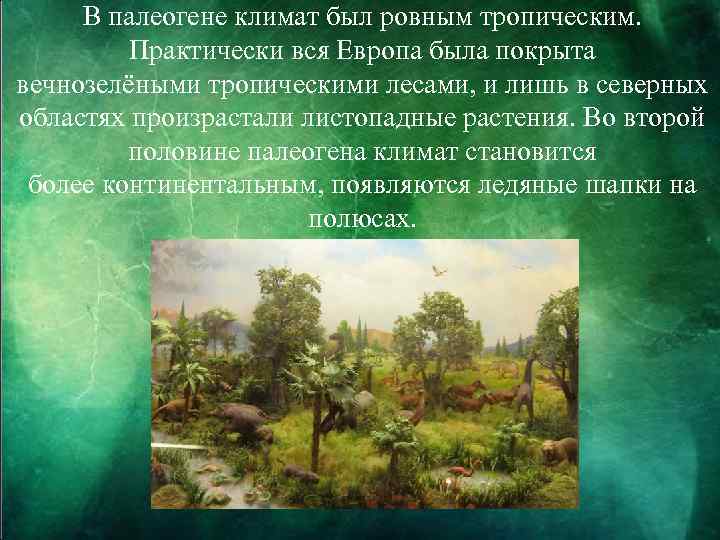 В палеогене климат был ровным тропическим. Практически вся Европа была покрыта вечнозелёными тропическими лесами, и лишь в северных областях произрастали листопадные растения. Во второй половине палеогена климат становится более континентальным, появляются ледяные шапки на полюсах.